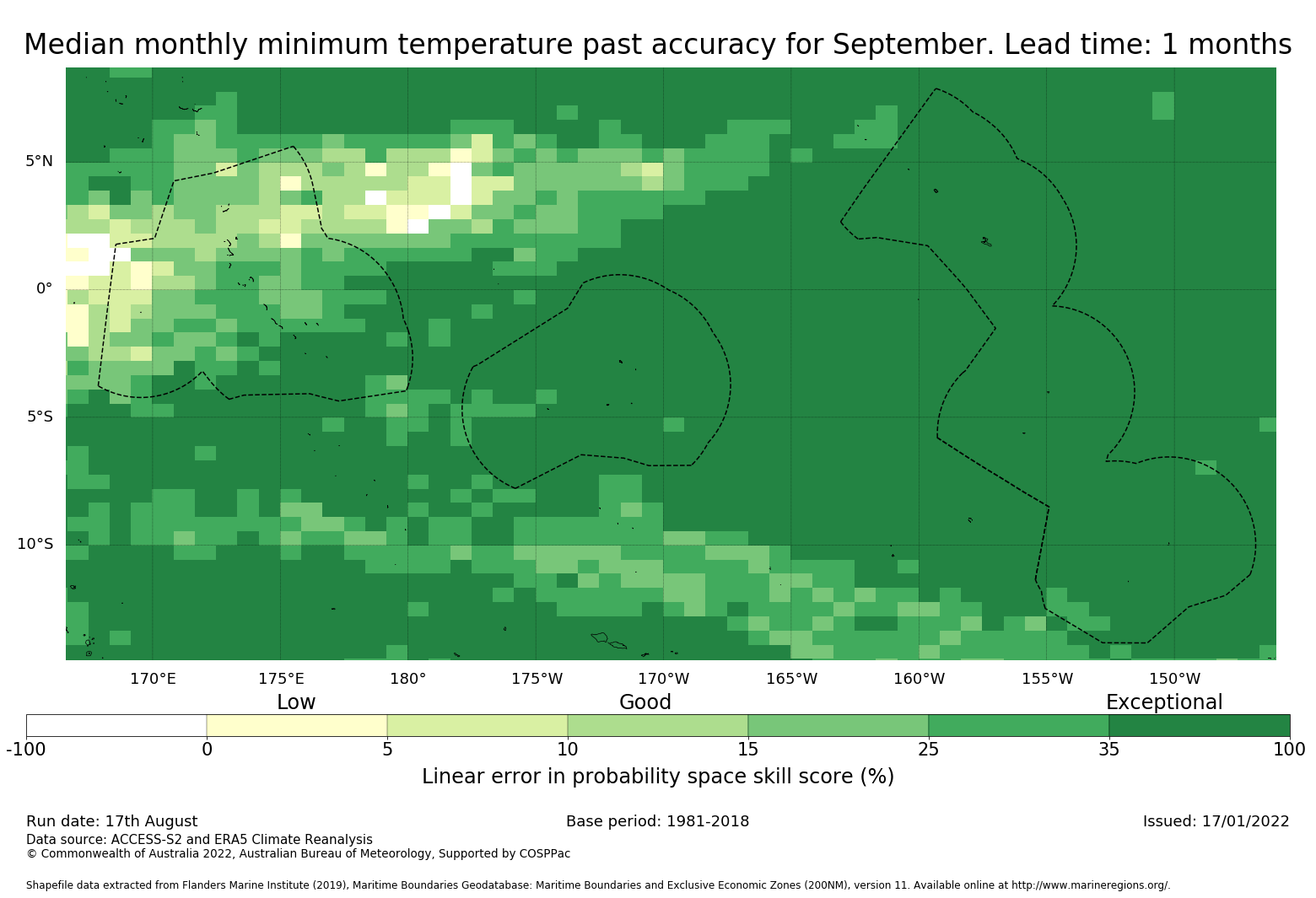 Median monthly minimum temperature past accuracy for September. Lead time: 1 months

5°N
0°
5°S
10°S

170°E 175°E 180° 175°W 170°W 165°W 160°W 155°W 150°W

Low
Good
Exceptional

-100 0 5 10 15 25 35 100

Linear error in probability space skill score (%)

Run date: 17th August
Base period: 1981-2018
Issued: 17/01/2022
Data source: ACCESS-S2 and ERA5 Climate Reanalysis
© Commonwealth of Australia 2022, Australian Bureau of Meteorology, Supported by COSPPac

Shapefile data extracted from Flanders Marine Institute (2019), Maritime Boundaries Geodatabase: Maritime Boundaries and Exclusive Economic Zones (200NM), version 11. Available online at http://www.marineregions.org/.